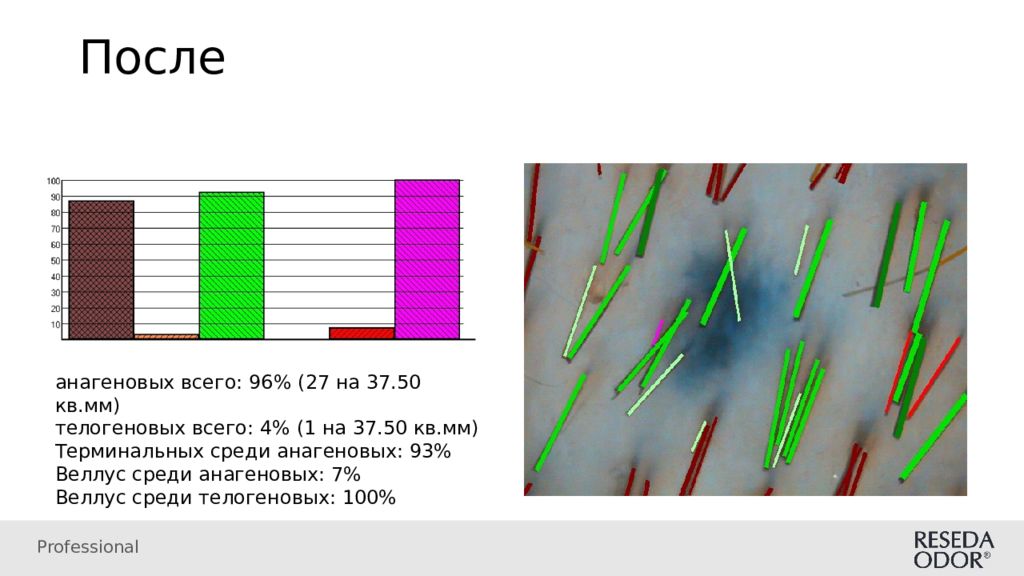 После

100
90
80
70
60
50
40
30
20
10

анагеновых всего: 96% (27 на 37.50 кв.мм)
телогеновых всего: 4% (1 на 37.50 кв.мм)
Терминальных среди анагеновых: 93%
Веллус среди анагеновых: 7%
Веллус среди телогеновых: 100%

Professional

RESEDA ODOR®